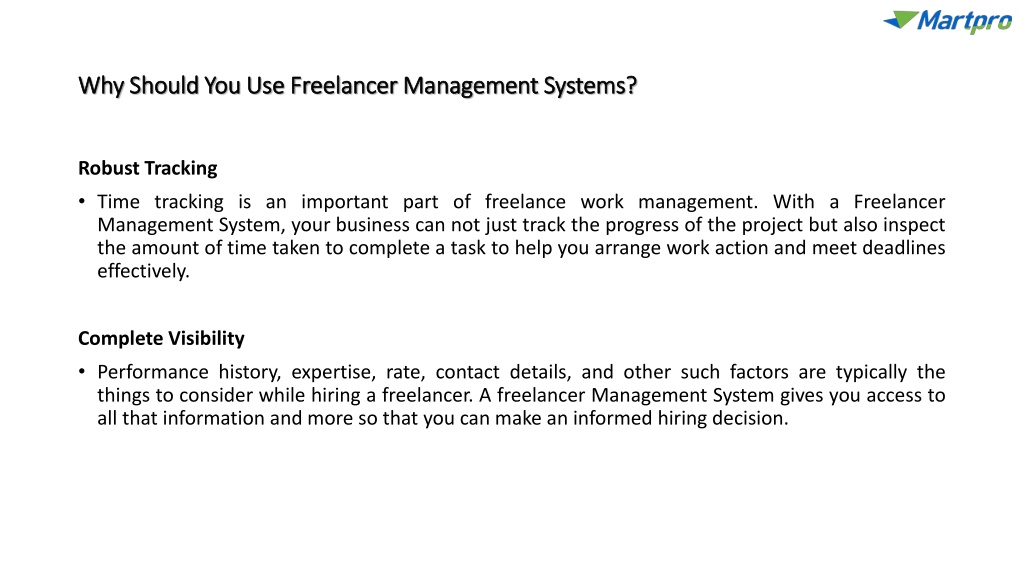 Martpro

Why Should You Use Freelancer Management Systems?

Robust Tracking

• Time tracking is an important part of freelance work management. With a Freelancer Management System, your business can not just track the progress of the project but also inspect the amount of time taken to complete a task to help you arrange work action and meet deadlines effectively.

Complete Visibility

• Performance history, expertise, rate, contact details, and other such factors are typically the things to consider while hiring a freelancer. A freelancer Management System gives you access to all that information and more so that you can make an informed hiring decision.